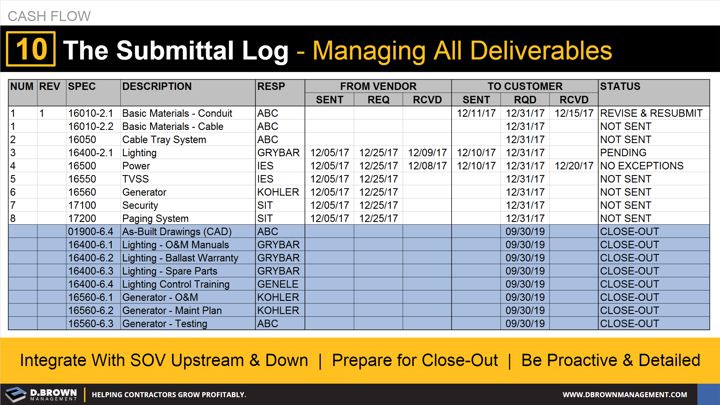 CASH FLOW

10 The Submittal Log - Managing All Deliverables

| NUM | REV | SPEC | DESCRIPTION | RESP | FROM VENDOR SENT | FROM VENDOR REQ | FROM VENDOR RCVD | TO CUSTOMER SENT | TO CUSTOMER RQD | TO CUSTOMER RCVD | STATUS |
|---|---|---|---|---|---|---|---|---|---|---|---|
| 1 | 1 | 16010-2.1 | Basic Materials - Conduit | ABC | | | | 12/11/17 | 12/31/17 | 12/15/17 | REVISE & RESUBMIT |
| 1 | | 16010-2.2 | Basic Materials - Cable | ABC | | | | | 12/31/17 | | NOT SENT |
| 2 | | 16050 | Cable Tray System | ABC | | | | | 12/31/17 | | NOT SENT |
| 3 | | 16400-2.1 | Lighting | GRYBAR | 12/05/17 | 12/25/17 | 12/09/17 | 12/10/17 | 12/31/17 | | PENDING |
| 4 | | 16500 | Power | IES | 12/05/17 | 12/25/17 | 12/08/17 | 12/10/17 | 12/31/17 | 12/20/17 | NO EXCEPTIONS |
| 5 | | 16550 | TVSS | IES | 12/05/17 | 12/25/17 | | | 12/31/17 | | NOT SENT |
| 6 | | 16560 | Generator | KOHLER | 12/05/17 | 12/25/17 | | | 12/31/17 | | NOT SENT |
| 7 | | 17100 | Security | SIT | 12/05/17 | 12/25/17 | | | 12/31/17 | | NOT SENT |
| 8 | | 17200 | Paging System | SIT | 12/05/17 | 12/25/17 | | | 12/31/17 | | NOT SENT |
| | | 01900-6.4 | As-Built Drawings (CAD) | ABC | | | | | 09/30/19 | | CLOSE-OUT |
| | | 16400-6.1 | Lighting - O&M Manuals | GRYBAR | | | | | 09/30/19 | | CLOSE-OUT |
| | | 16400-6.2 | Lighting - Ballast Warranty | GRYBAR | | | | | 09/30/19 | | CLOSE-OUT |
| | | 16400-6.3 | Lighting - Spare Parts | GRYBAR | | | | | 09/30/19 | | CLOSE-OUT |
| | | 16400-6.4 | Lighting Control Training | GENELE | | | | | 09/30/19 | | CLOSE-OUT |
| | | 16560-6.1 | Generator - O&M | KOHLER | | | | | 09/30/19 | | CLOSE-OUT |
| | | 16560-6.2 | Generator - Maint Plan | KOHLER | | | | | 09/30/19 | | CLOSE-OUT |
| | | 16560-6.3 | Generator - Testing | ABC | | | | | 09/30/19 | | CLOSE-OUT |

Integrate With SOV Upstream & Down | Prepare for Close-Out | Be Proactive & Detailed

D.BROWN MANAGEMENT | HELPING CONTRACTORS GROW PROFITABLY. WWW.DBROWNMANAGEMENT.COM